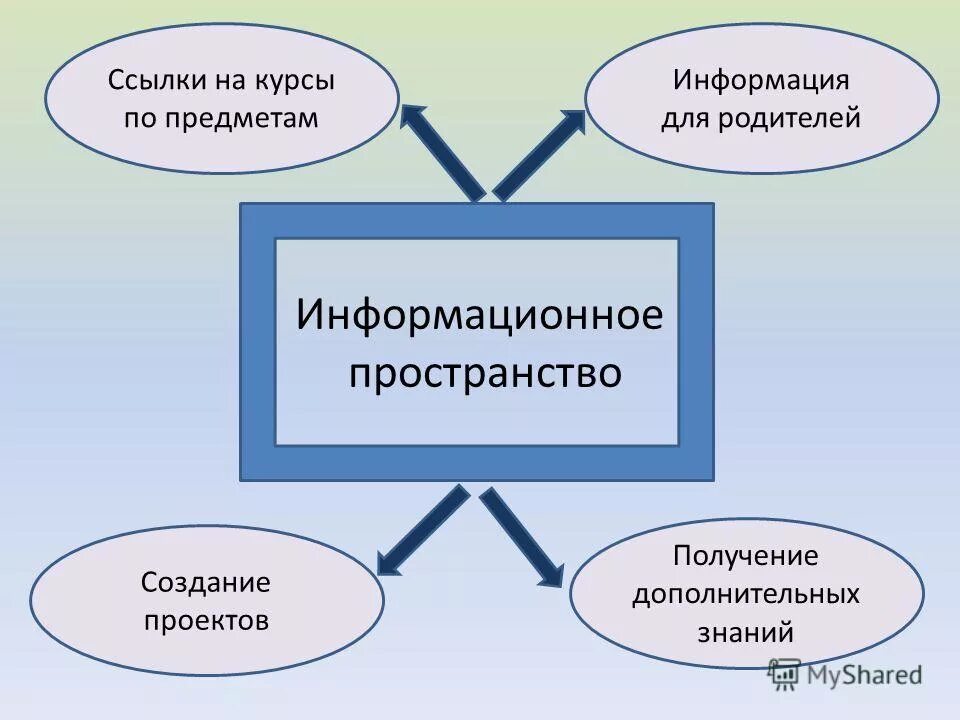 Ссылки на курсы по предметам

Информация для родителей

Информационное пространство

Создание проектов

Получение дополнительных знаний

MyShared